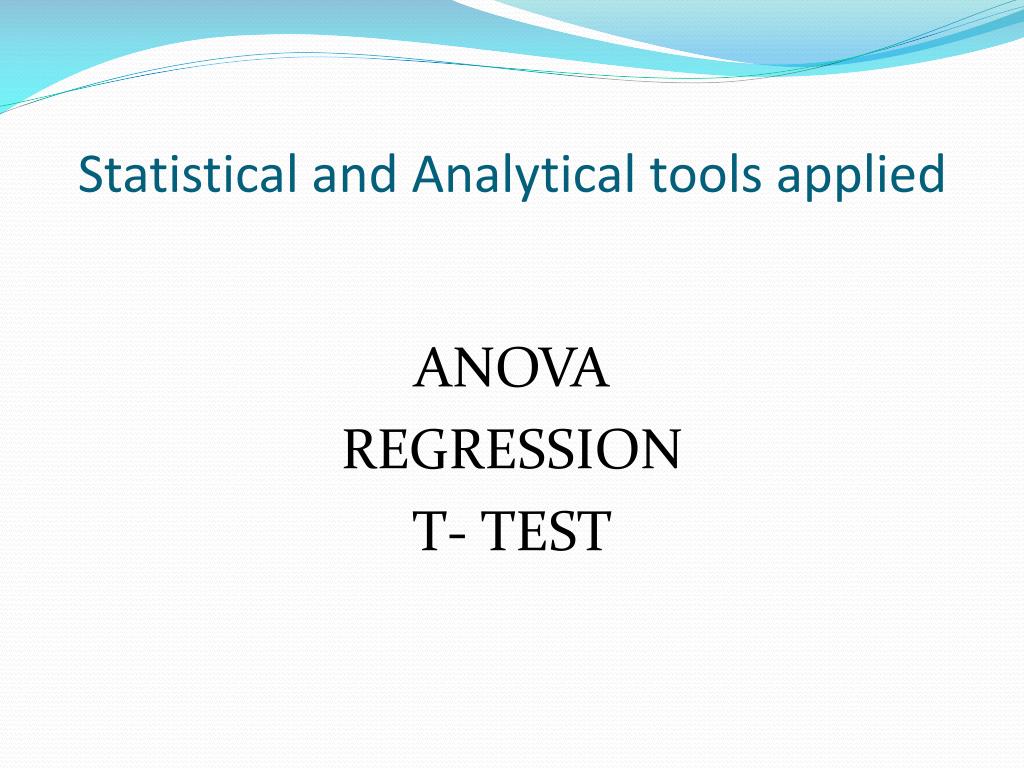 Statistical and Analytical tools applied

ANOVA
REGRESSION
T- TEST